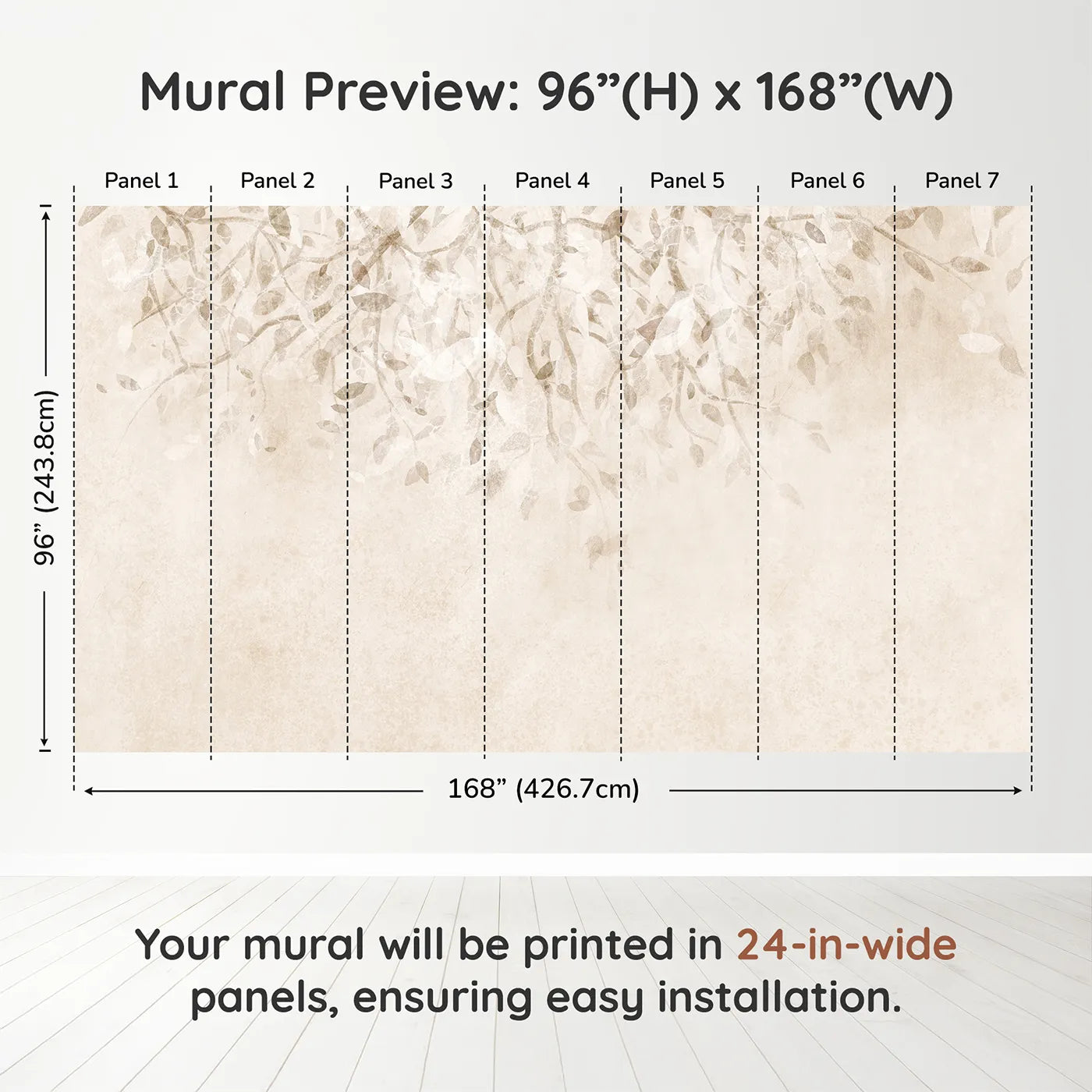 Mural Preview: 96”(H) x 168”(W)

Panel 1 Panel 2 Panel 3 Panel 4 Panel 5 Panel 6 Panel 7

96” (243.8cm)

168” (426.7cm)

Your mural will be printed in 24-in-wide panels, ensuring easy installation.